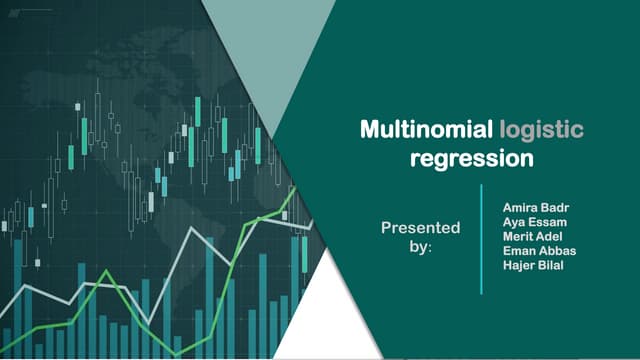 Multinomial logistic regression

Presented by:

Amira Badr
Aya Essam
Merit Adel
Eman Abbas
Hajer Bilal